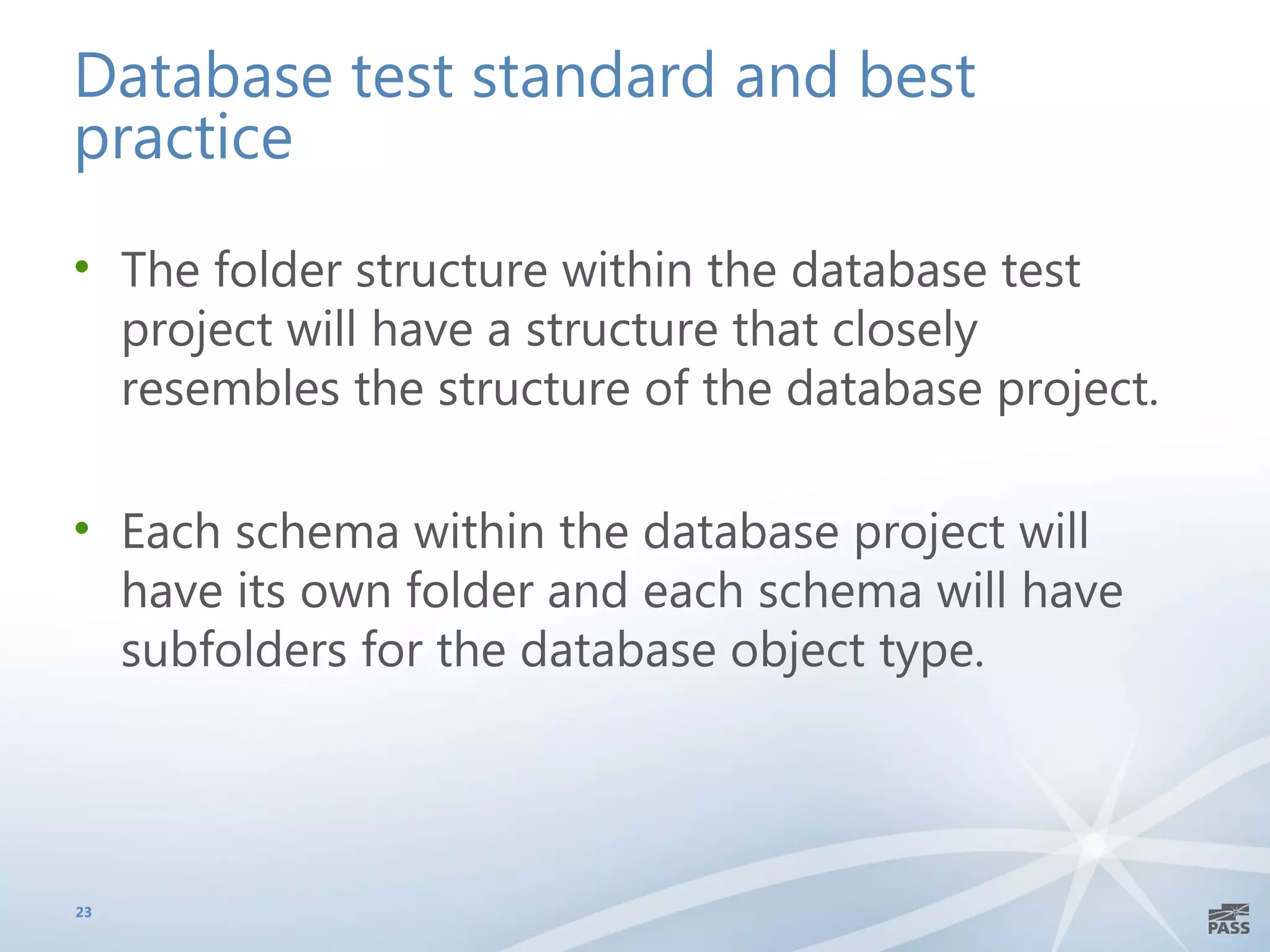 Database test standard and best practice

• The folder structure within the database test project will have a structure that closely resembles the structure of the database project.

• Each schema within the database project will have its own folder and each schema will have subfolders for the database object type.

23

PASS